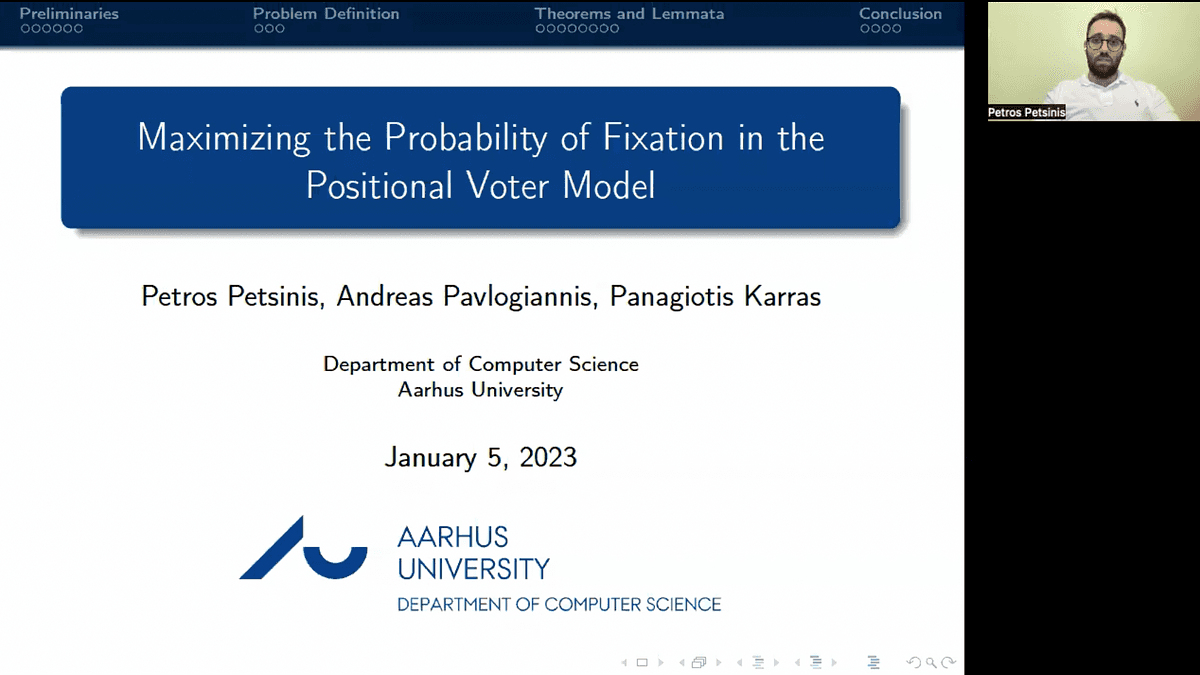 Preliminaries Problem Definition Theorems and Lemmata Conclusion

Petros Petsinis

Maximizing the Probability of Fixation in the Positional Voter Model

Petros Petsinis, Andreas Pavlogiannis, Panagiotis Karras

Department of Computer Science
Aarhus University

January 5, 2023

AARHUS
UNIVERSITY
DEPARTMENT OF COMPUTER SCIENCE